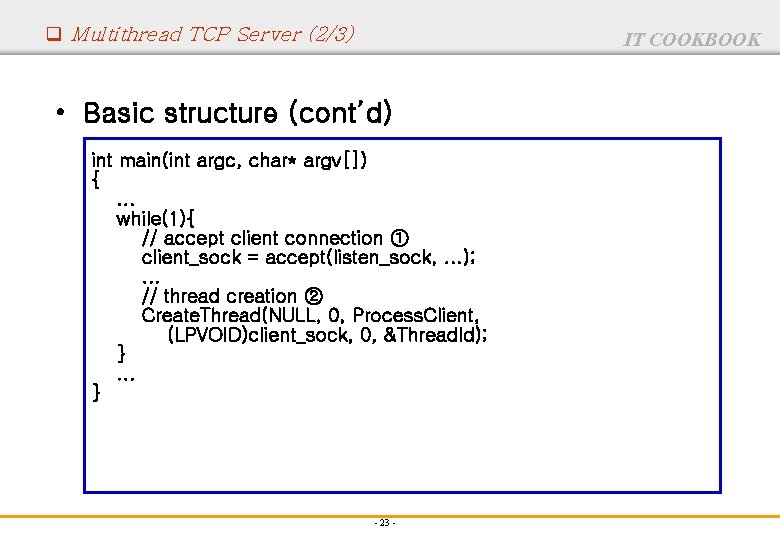 ❑ Multithread TCP Server (2/3)

IT COOKBOOK

• Basic structure (cont'd)

int main(int argc, char* argv[])
{
    ...
    while(1){
        // accept client connection ①
        client_sock = accept(listen_sock, ...);
        ...
        // thread creation ②
        CreateThread(NULL, 0, ProcessClient,
            (LPVOID)client_sock, 0, &ThreadId);
    }
    ...
}

- 23 -